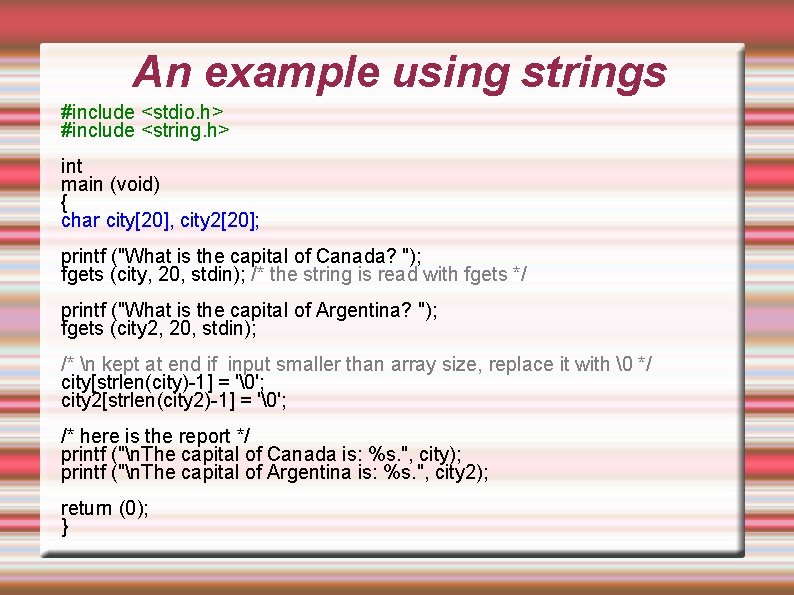 An example using strings

#include <stdio.h>
#include <string.h>

int
main (void)
{
char city[20], city2[20];

printf ("What is the capital of Canada? ");
fgets (city, 20, stdin); /* the string is read with fgets */

printf ("What is the capital of Argentina? ");
fgets (city2, 20, stdin);

/* \n kept at end if input smaller than array size, replace it with \0 */
city[strlen(city)-1] = '\0';
city2[strlen(city2)-1] = '\0';

/* here is the report */
printf ("\nThe capital of Canada is: %s.", city);
printf ("\nThe capital of Argentina is: %s.", city2);

return (0);
}